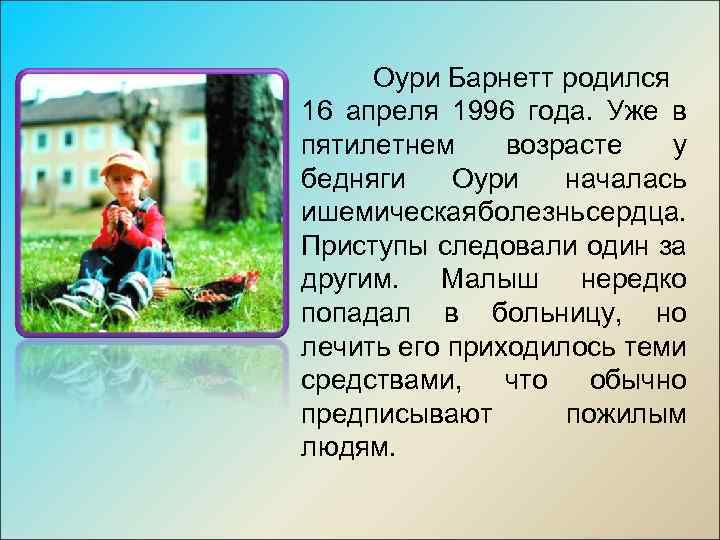 Оури Барнетт родился 16 апреля 1996 года. Уже в пятилетнем возрасте у бедняги Оури началась ишемическаяболезньсердца. Приступы следовали один за другим. Малыш нередко попадал в больницу, но лечить его приходилось теми средствами, что обычно предписывают пожилым людям.